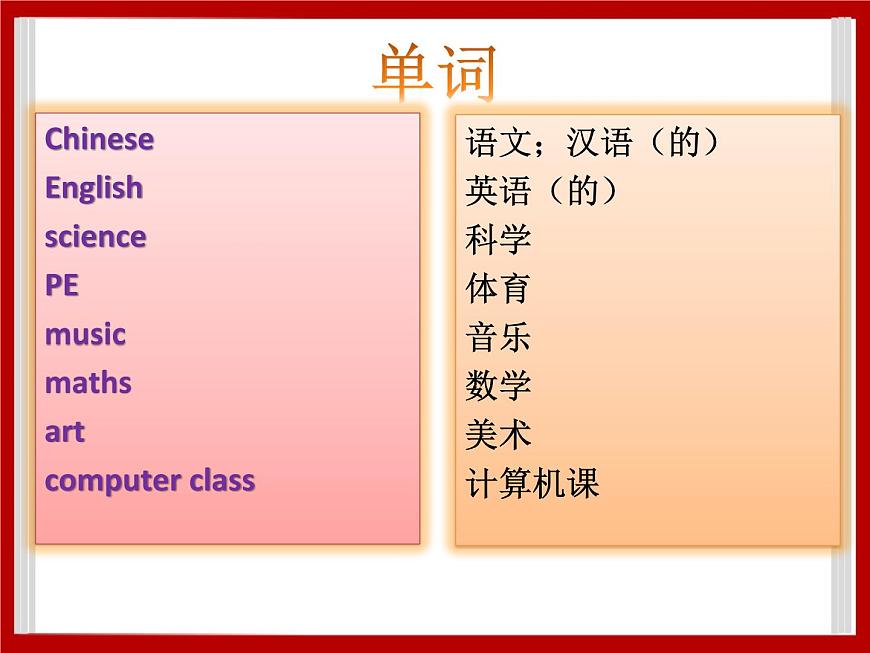 单词

Chinese
English
science
PE
music
maths
art
computer class

语文；汉语（的）
英语（的）
科学
体育
音乐
数学
美术
计算机课